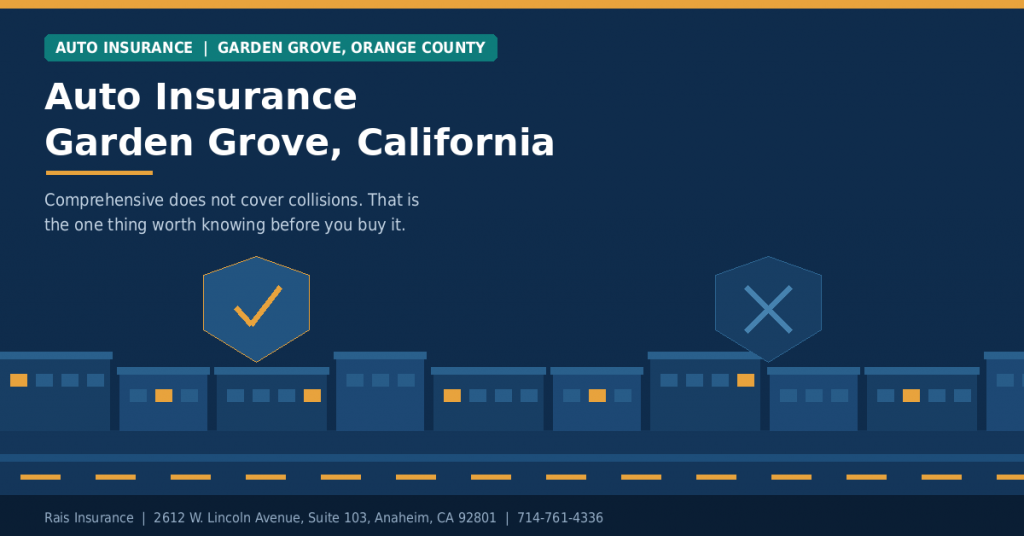 AUTO INSURANCE | GARDEN GROVE, ORANGE COUNTY

Auto Insurance
Garden Grove, California

Comprehensive does not cover collisions. That is the one thing worth knowing before you buy it.

Rais Insurance | 2612 W. Lincoln Avenue, Suite 103, Anaheim, CA 92801 | 714-761-4336